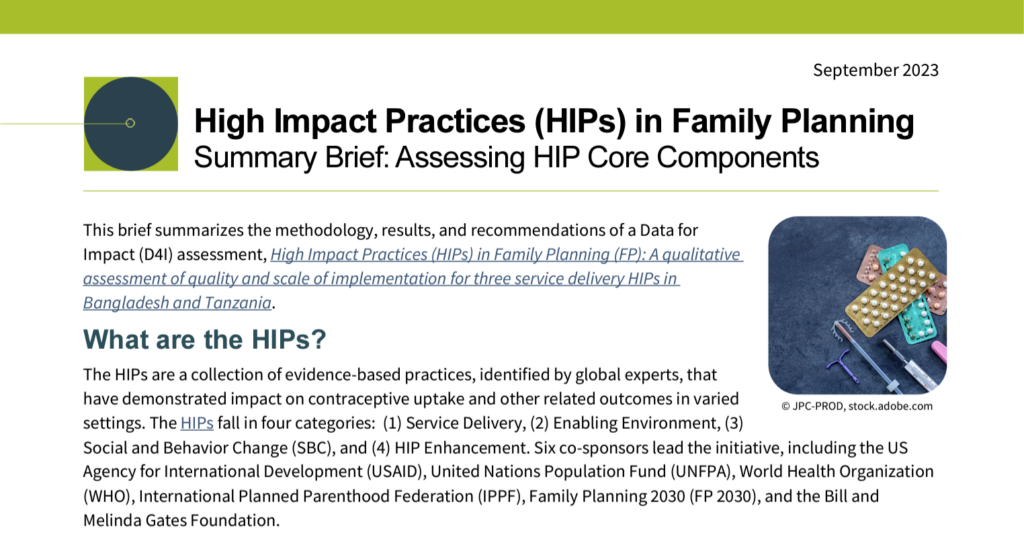 September 2023

High Impact Practices (HIPs) in Family Planning
Summary Brief: Assessing HIP Core Components

This brief summarizes the methodology, results, and recommendations of a Data for Impact (D4I) assessment, High Impact Practices (HIPs) in Family Planning (FP): A qualitative assessment of quality and scale of implementation for three service delivery HIPs in Bangladesh and Tanzania.

© JPC-PROD, stock.adobe.com

What are the HIPs?

The HIPs are a collection of evidence-based practices, identified by global experts, that have demonstrated impact on contraceptive uptake and other related outcomes in varied settings. The HIPs fall in four categories: (1) Service Delivery, (2) Enabling Environment, (3) Social and Behavior Change (SBC), and (4) HIP Enhancement. Six co-sponsors lead the initiative, including the US Agency for International Development (USAID), United Nations Population Fund (UNFPA), World Health Organization (WHO), International Planned Parenthood Federation (IPPF), Family Planning 2030 (FP 2030), and the Bill and Melinda Gates Foundation.